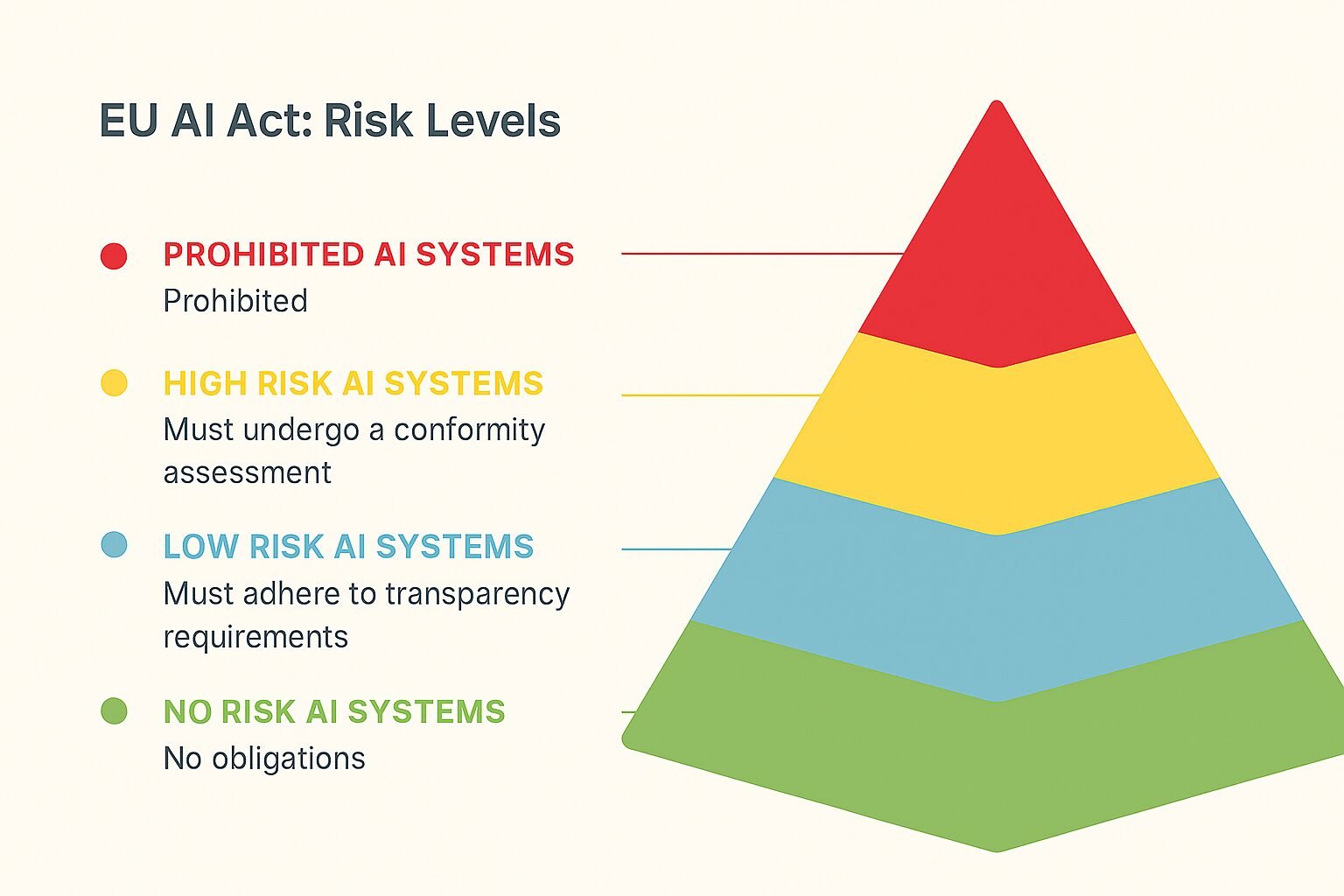 EU AI Act: Risk Levels

PROHIBITED AI SYSTEMS
Prohibited

HIGH RISK AI SYSTEMS
Must undergo a conformity assessment

LOW RISK AI SYSTEMS
Must adhere to transparency requirements

NO RISK AI SYSTEMS
No obligations